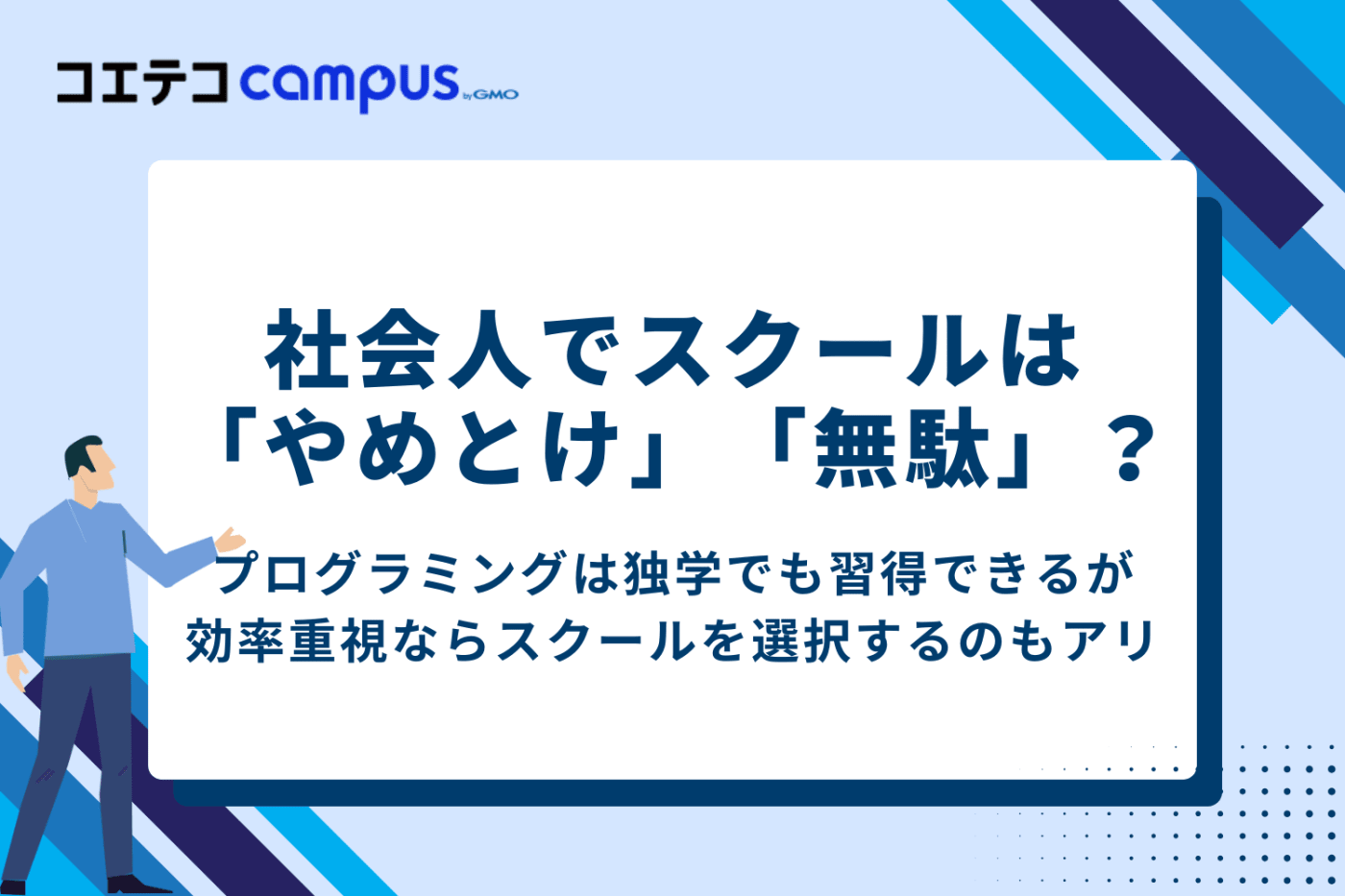 コエテコ campus by GMO

社会人でスクールは「やめとけ」「無駄」？

プログラミングは独学でも習得できるが効率重視ならスクールを選択するのもアリ